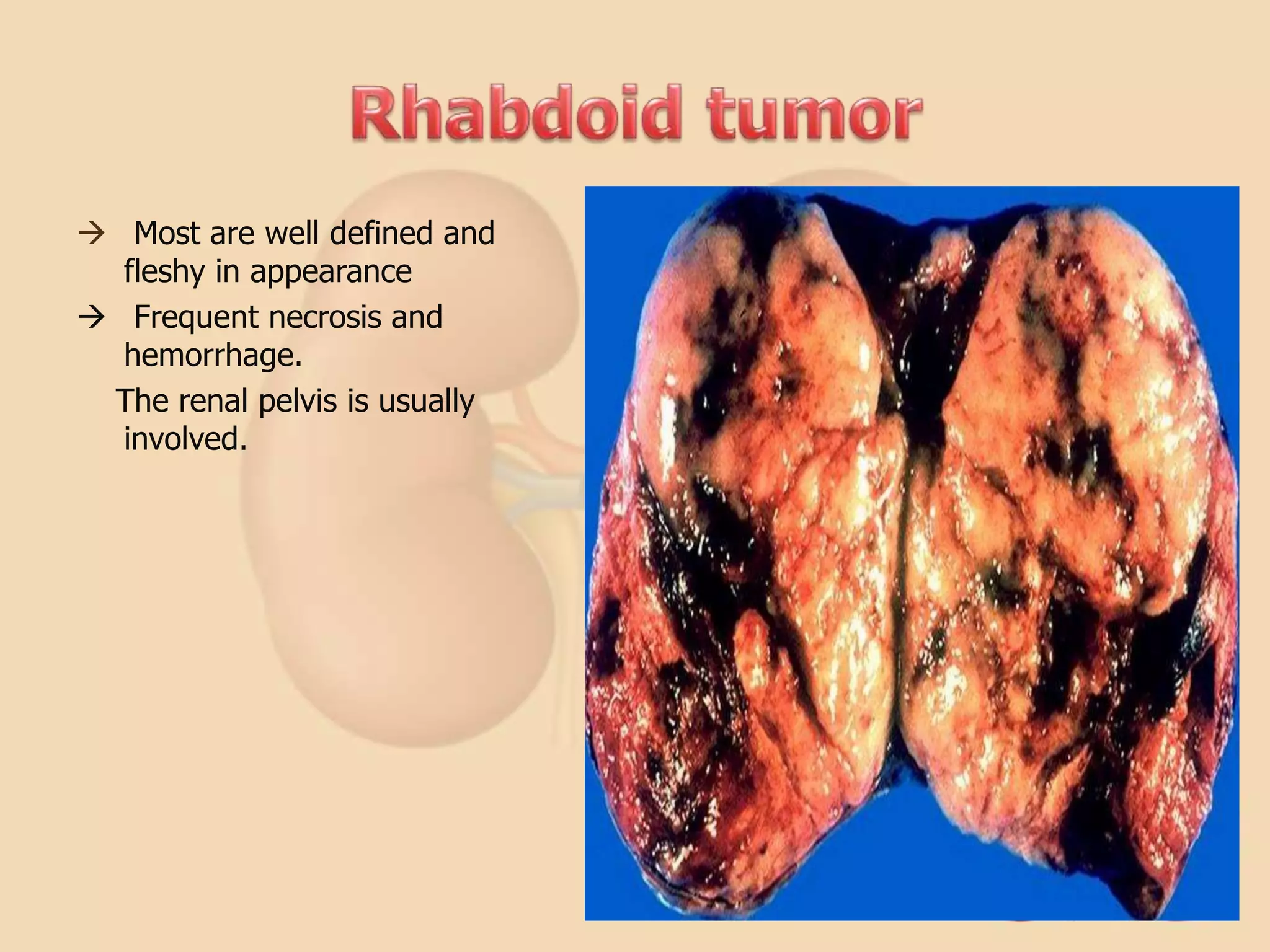 Rhabdoid tumor

→ Most are well defined and fleshy in appearance

→ Frequent necrosis and hemorrhage.

The renal pelvis is usually involved.